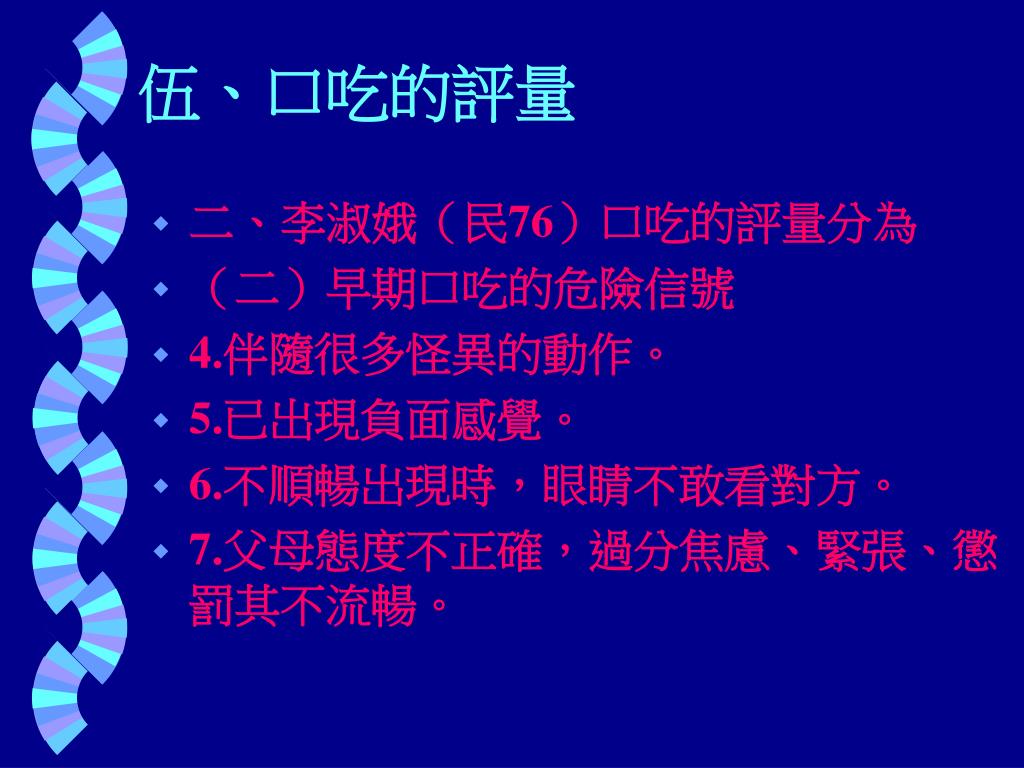 伍、口吃的評量

二、李淑娥（民76）口吃的評量分為

（二）早期口吃的危險信號

4.伴隨很多怪異的動作。

5.已出現負面感覺。

6.不順暢出現時，眼睛不敢看對方。

7.父母態度不正確，過分焦慮、緊張、懲罰其不流暢。